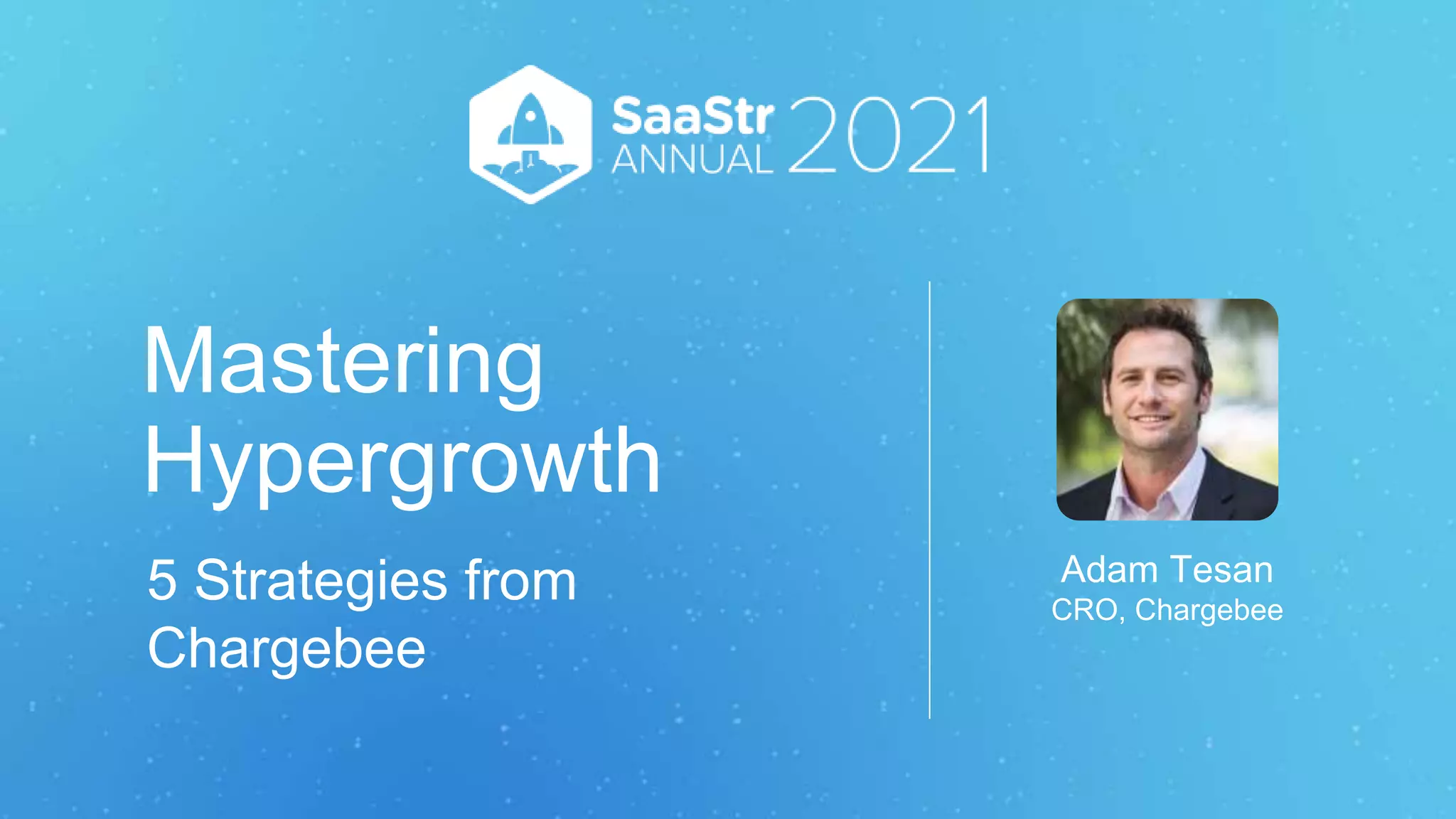 SaaStr ANNUAL 2021

Mastering Hypergrowth

5 Strategies from Chargebee

Adam Tesan
CRO, Chargebee